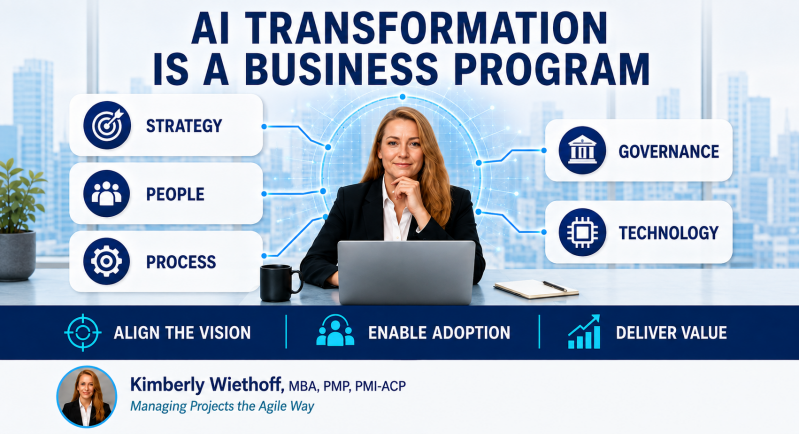 AI TRANSFORMATION IS A BUSINESS PROGRAM

STRATEGY

PEOPLE

PROCESS

GOVERNANCE

TECHNOLOGY

ALIGN THE VISION

ENABLE ADOPTION

DELIVER VALUE

Kimberly Wiethoff, MBA, PMP, PMI-ACP

Managing Projects the Agile Way